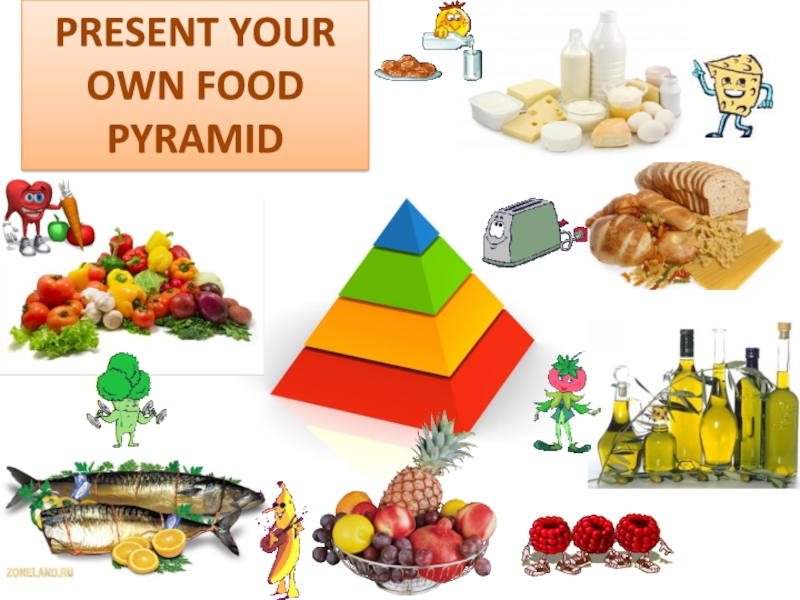 PRESENT YOUR OWN FOOD PYRAMID

ZONELAND.RU